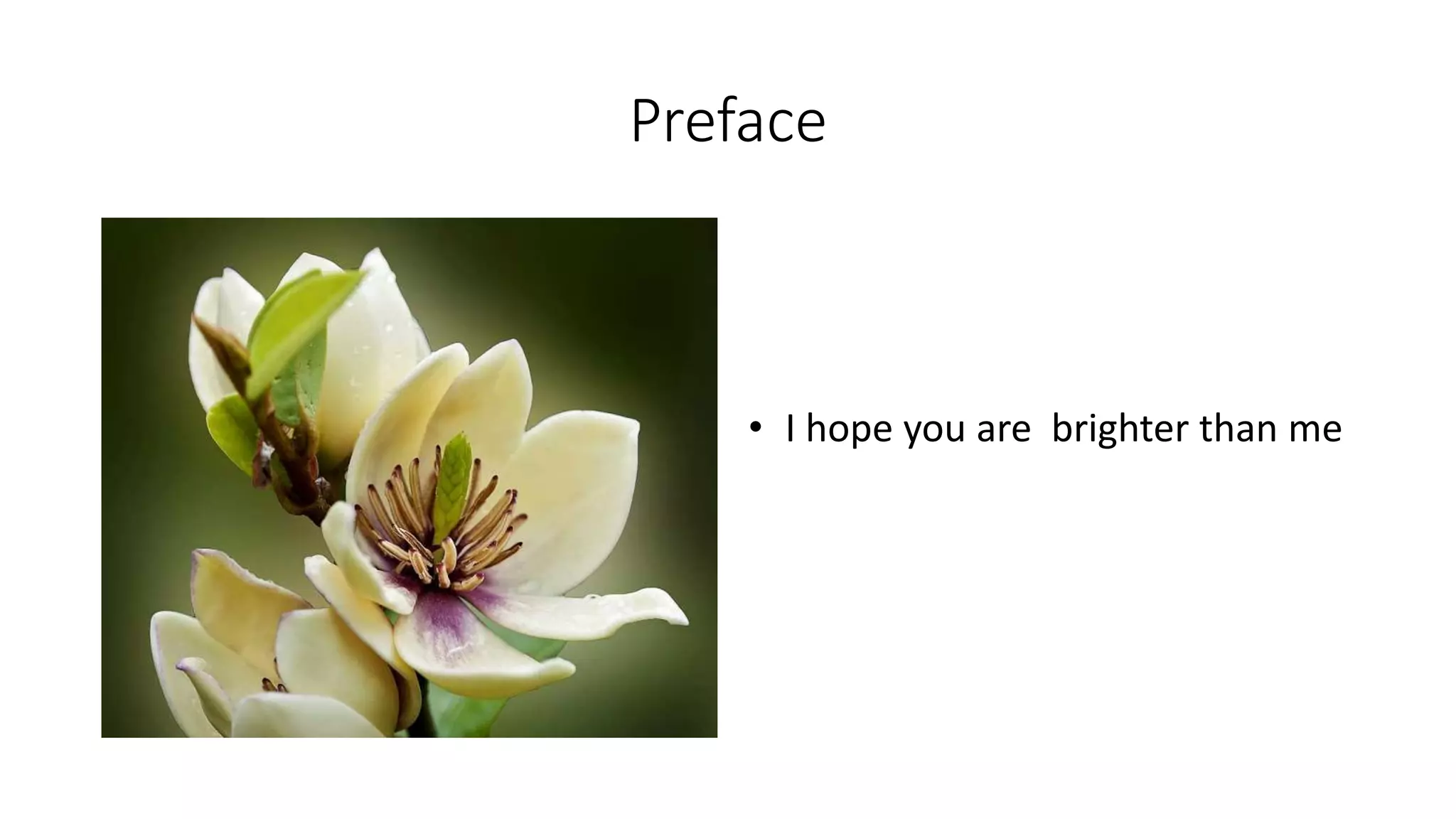 Preface

• I hope you are  brighter than me